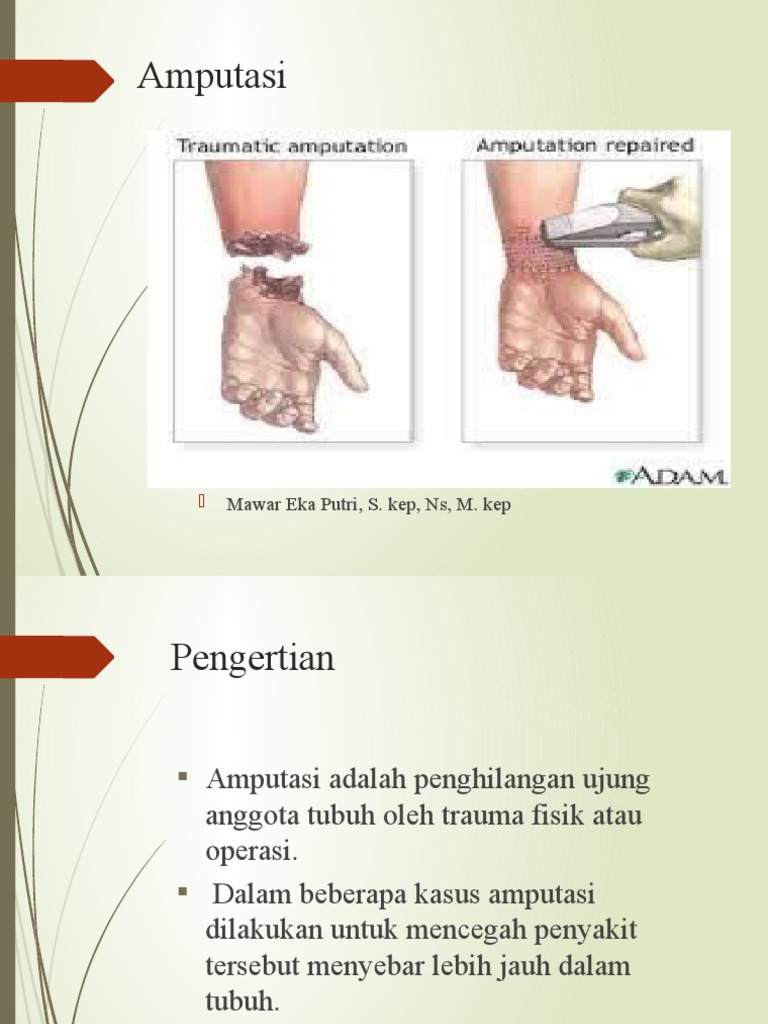 Amputasi

Traumatic amputation

Amputation repaired

ADAM.

Mawar Eka Putri, S. kep, Ns, M. kep

Pengertian

Amputasi adalah penghilangan ujung anggota tubuh oleh trauma fisik atau operasi.

Dalam beberapa kasus amputasi dilakukan untuk mencegah penyakit tersebut menyebar lebih jauh dalam tubuh.